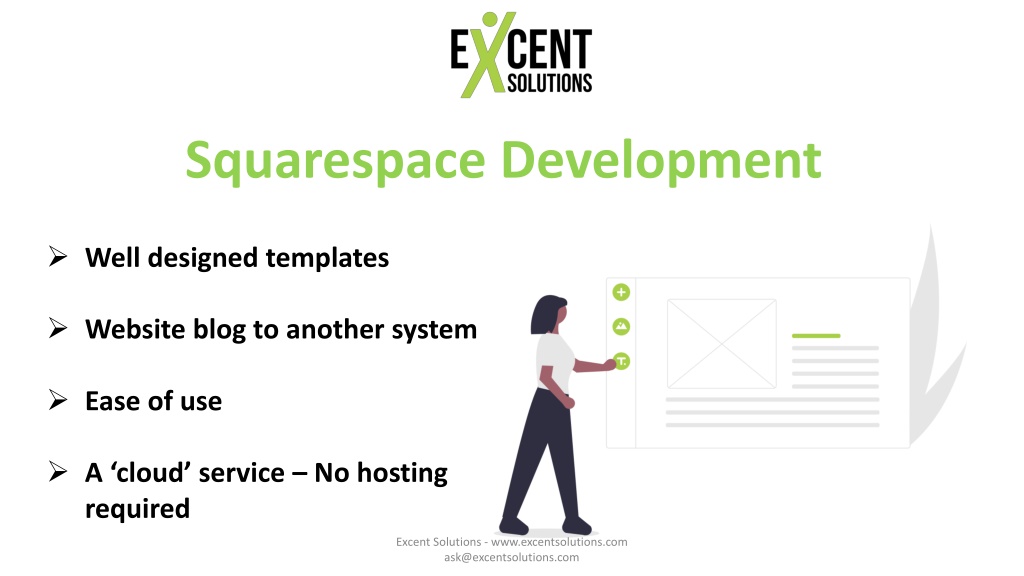 EXCENT
SOLUTIONS

Squarespace Development

➢ Well designed templates

➢ Website blog to another system

➢ Ease of use

➢ A ‘cloud’ service – No hosting required

Excent Solutions - www.excentsolutions.com
ask@excentsolutions.com